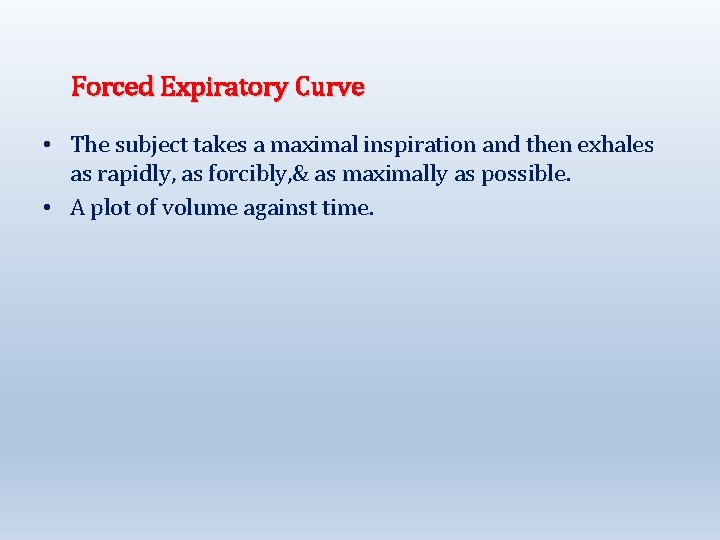 Forced Expiratory Curve

• The subject takes a maximal inspiration and then exhales as rapidly, as forcibly,& as maximally as possible.
• A plot of volume against time.